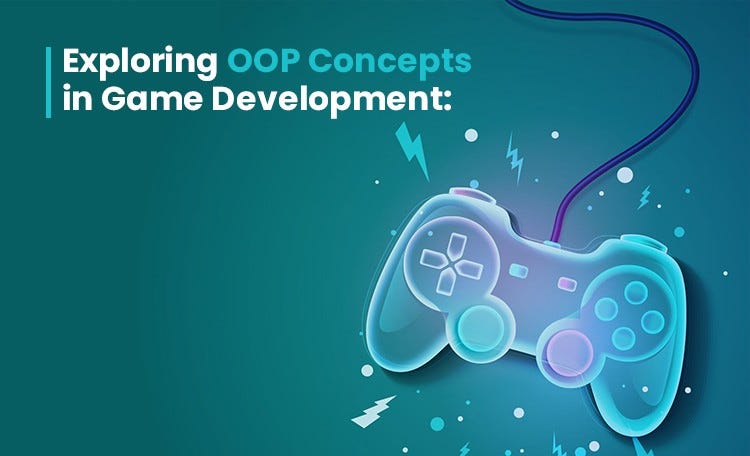 Exploring OOP Concepts in Game Development: